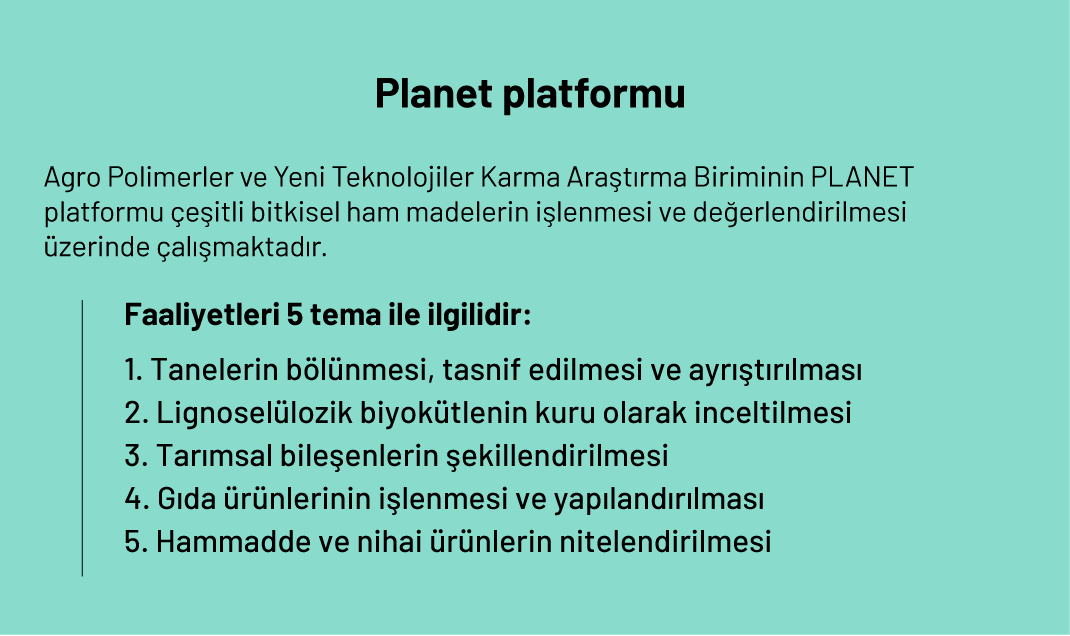 Planet platformu

Agro Polimerler ve Yeni Teknolojiler Karma Araştırma Biriminin PLANET platformu çeşitli bitkisel ham madelerin işlenmesi ve değerlendirilmesi üzerinde çalışmaktadır.

Faaliyetleri 5 tema ile ilgilidir:

1. Tanelerin bölünmesi, tasnif edilmesi ve ayrıştırılması
2. Lignoselülozik biyokütlenin kuru olarak inceltilmesi
3. Tarımsal bileşenlerin şekillendirilmesi
4. Gıda ürünlerinin işlenmesi ve yapılandırılması
5. Hammadde ve nihai ürünlerin nitelendirilmesi